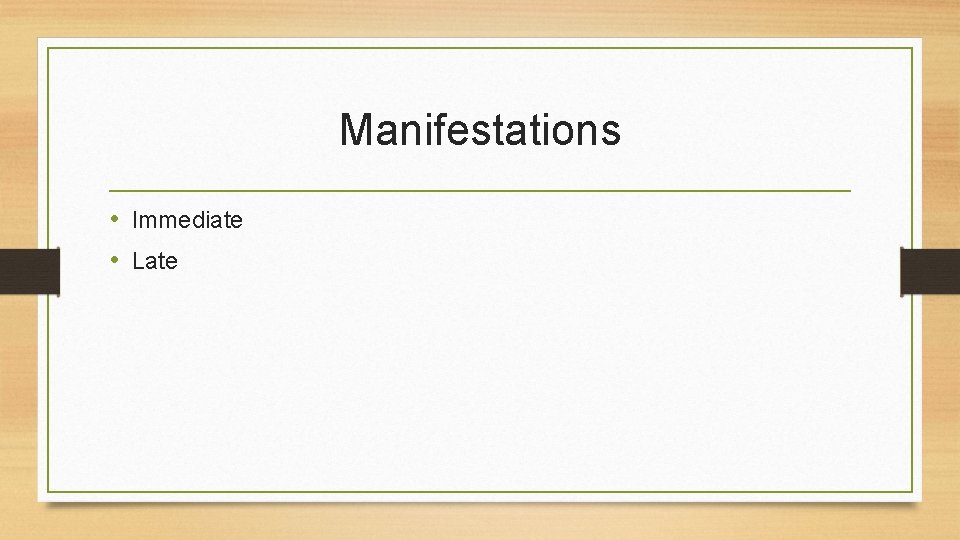 Manifestations

• Immediate
• Late